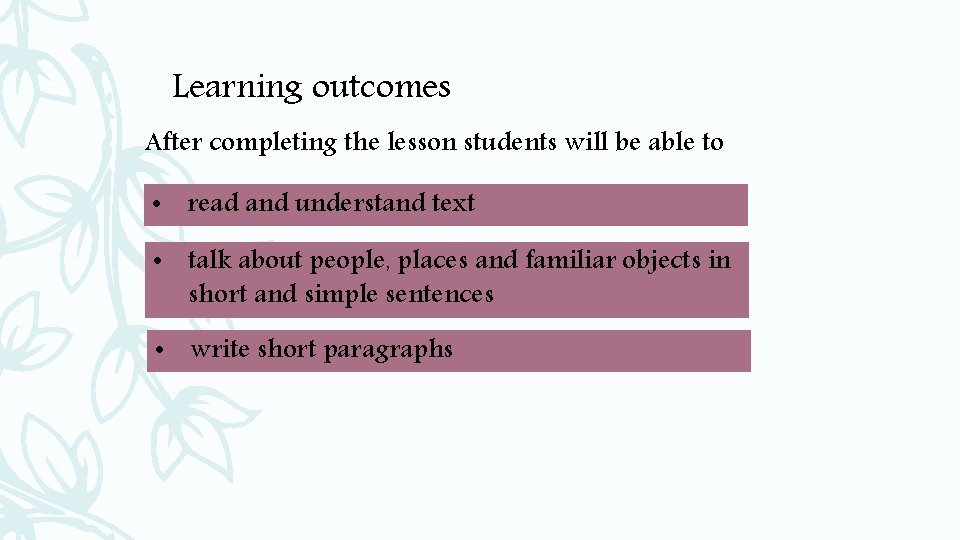 Learning outcomes

After completing the lesson students will be able to

• read and understand text

• talk about people, places and familiar objects in short and simple sentences

• write short paragraphs